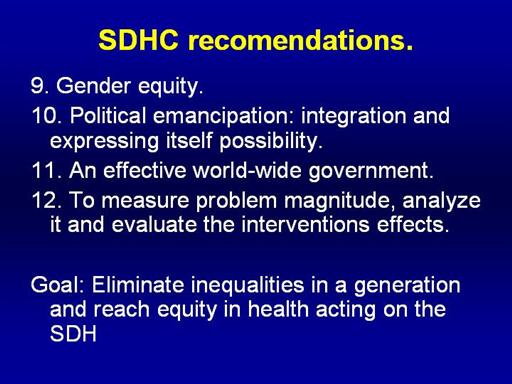 SDHC recomendations.

9. Gender equity.

10. Political emancipation: integration and expressing itself possibility.

11. An effective world-wide government.

12. To measure problem magnitude, analyze it and evaluate the interventions effects.

Goal: Eliminate inequalities in a generation and reach equity in health acting on the SDH